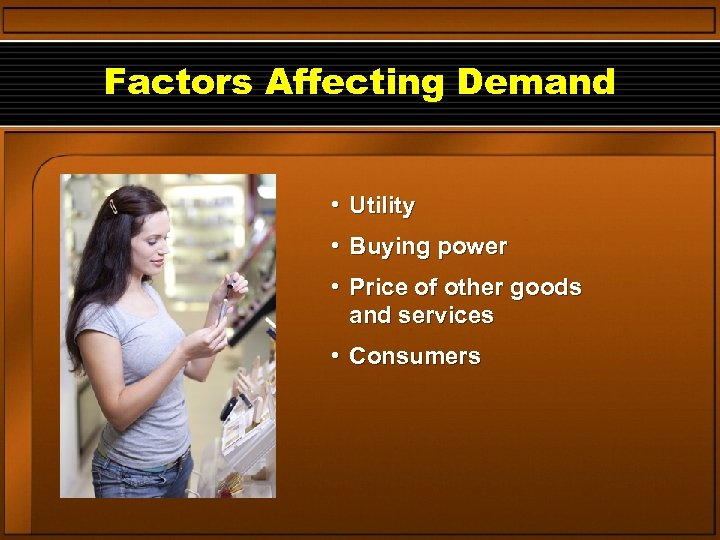 Factors Affecting Demand

• Utility
• Buying power
• Price of other goods and services
• Consumers